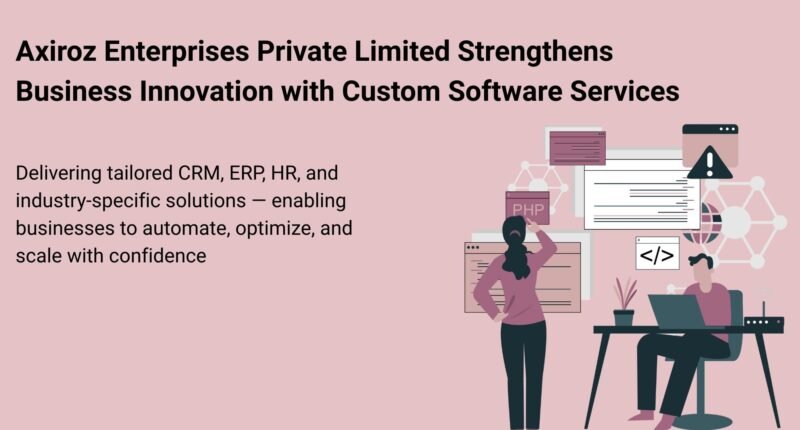 Axiroz Enterprises Private Limited Strengthens Business Innovation with Custom Software Services

Delivering tailored CRM, ERP, HR, and industry-specific solutions — enabling businesses to automate, optimize, and scale with confidence

PHP

</>